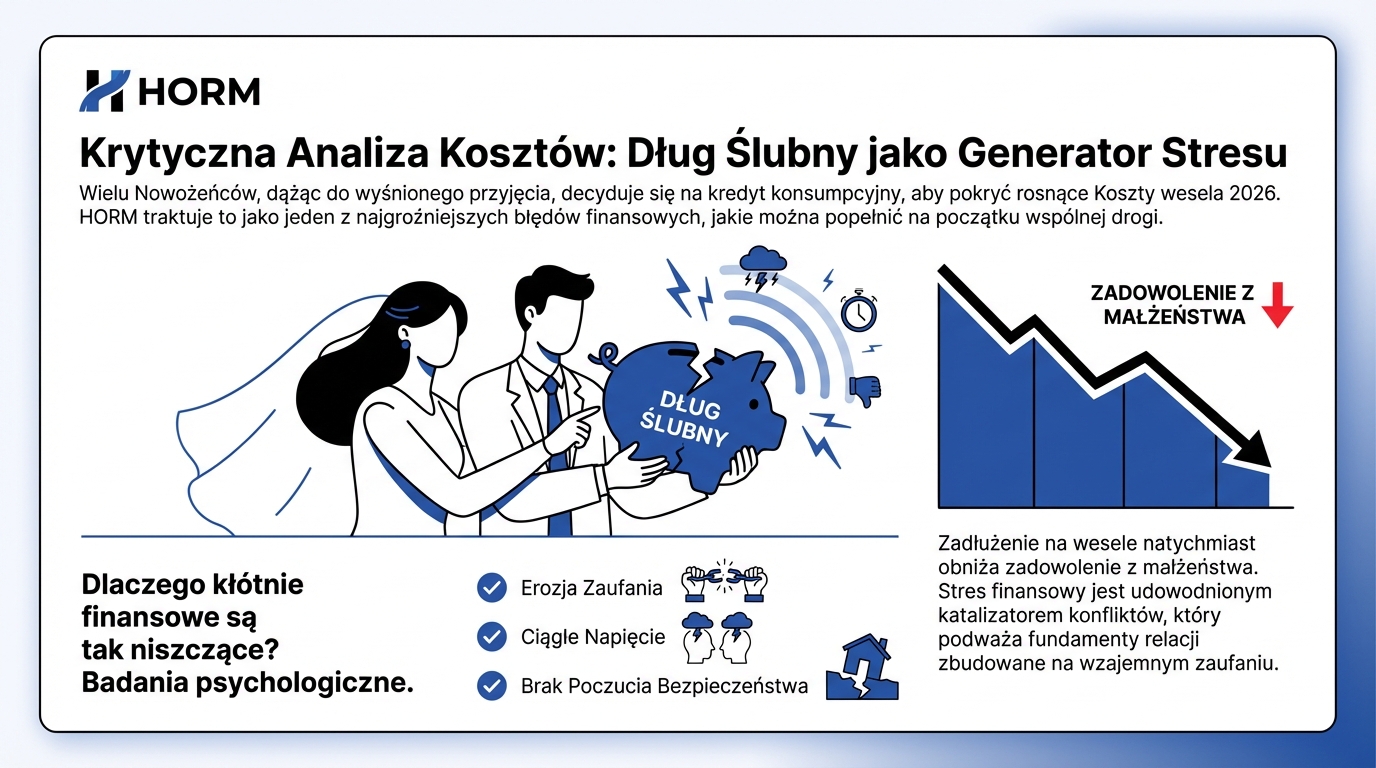 HORM

Krytyczna Analiza Kosztów: Dług Ślubny jako Generator Stresu

Wielu Nowożeńców, dążąc do wyśnionego przyjęcia, decyduje się na kredyt konsumpcyjny, aby pokryć rosnące Koszty wesela 2026. HORM traktuje to jako jeden z najgroźniejszych błędów finansowych, jakie można popełnić na początku wspólnej drogi.

DŁUG ŚLUBNY

ZADOWOLENIE Z MAŁŻEŃSTWA

Dlaczego kłótnie finansowe są tak niszczące? Badania psychologiczne.

Erozja Zaufania

Ciągłe Napięcie

Brak Poczucia Bezpieczeństwa

Zadłużenie na wesele natychmiast obniża zadowolenie z małżeństwa. Stres finansowy jest udowodnionym katalizatorem konfliktów, który podważa fundamenty relacji zbudowane na wzajemnym zaufaniu.